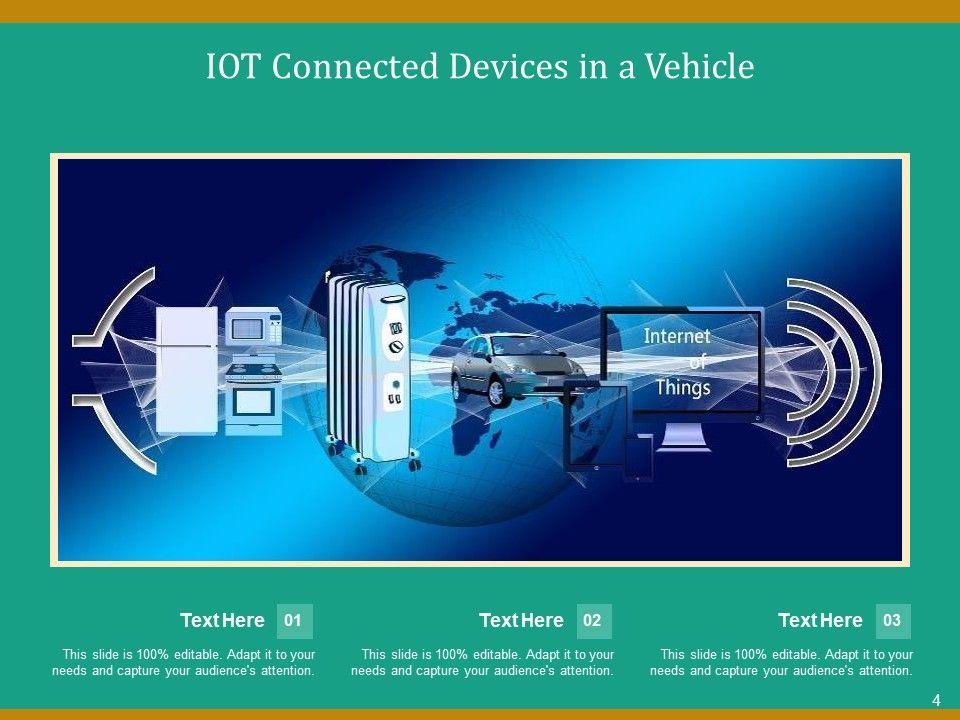 IOT Connected Devices in a Vehicle

Internet of Things

Text Here 01

This slide is 100% editable. Adapt it to your needs and capture your audience's attention.

Text Here 02

This slide is 100% editable. Adapt it to your needs and capture your audience's attention.

Text Here 03

This slide is 100% editable. Adapt it to your needs and capture your audience's attention.

4